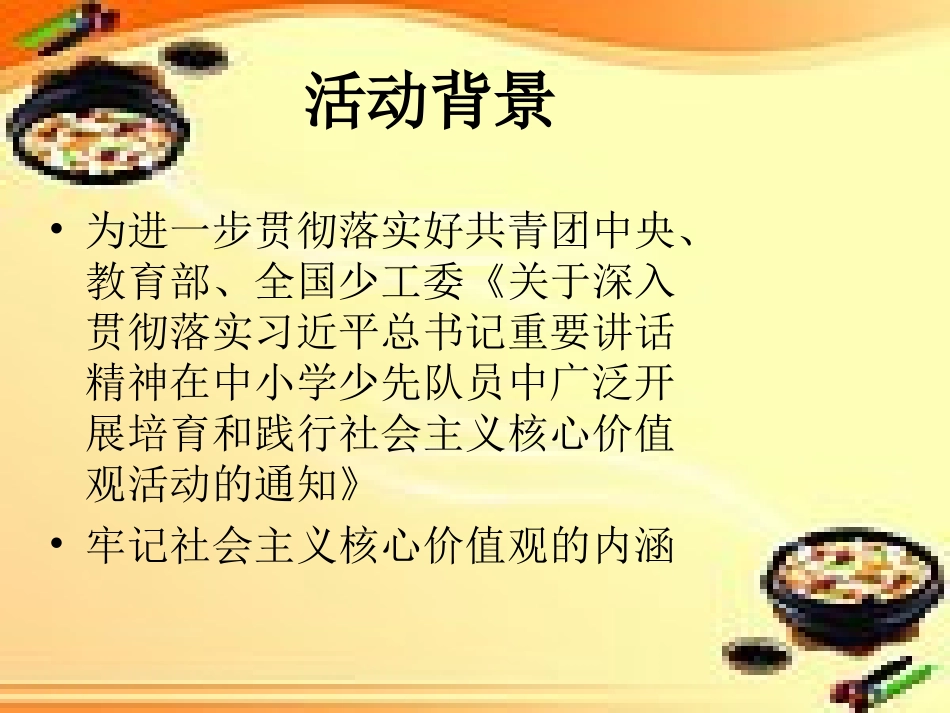 活动背景

• 为进一步贯彻落实好共青团中央、教育部、全国少工委《关于深入贯彻落实习近平总书记重要讲话精神在中小学少先队员中广泛开展培育和践行社会主义核心价值观活动的通知》

• 牢记社会主义核心价值观的内涵